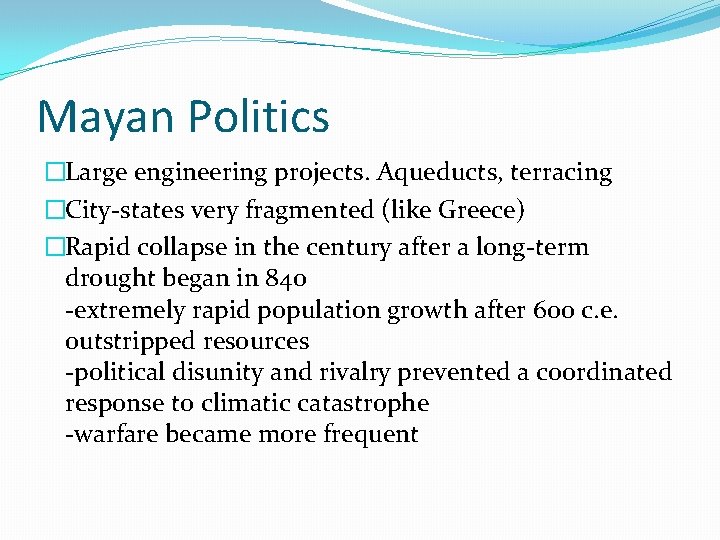 Mayan Politics

□Large engineering projects. Aqueducts, terracing

□City-states very fragmented (like Greece)

□Rapid collapse in the century after a long-term drought began in 840
-extremely rapid population growth after 600 c.e. outstripped resources
-political disunity and rivalry prevented a coordinated response to climatic catastrophe
-warfare became more frequent